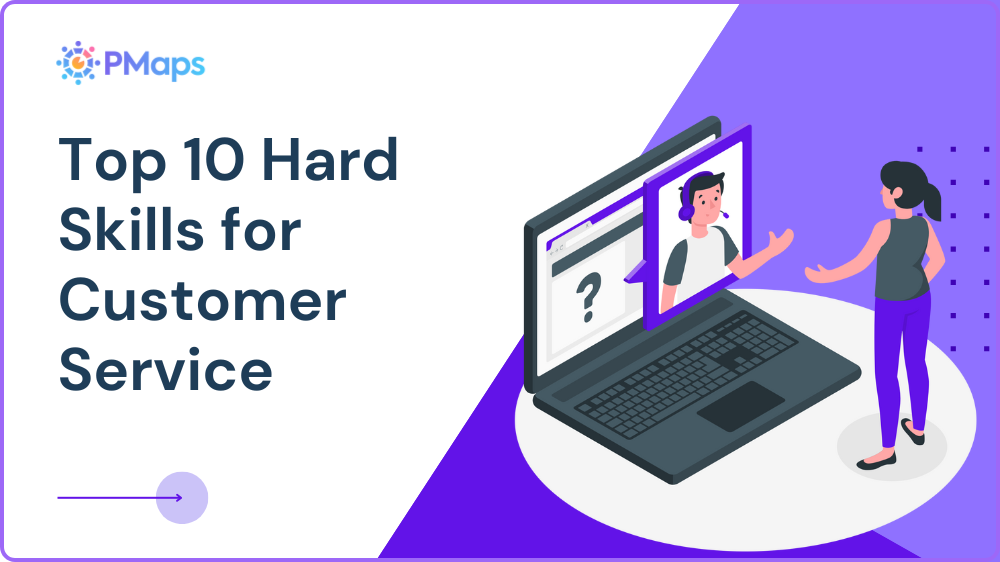 PMaps

Top 10 Hard Skills for Customer Service

?